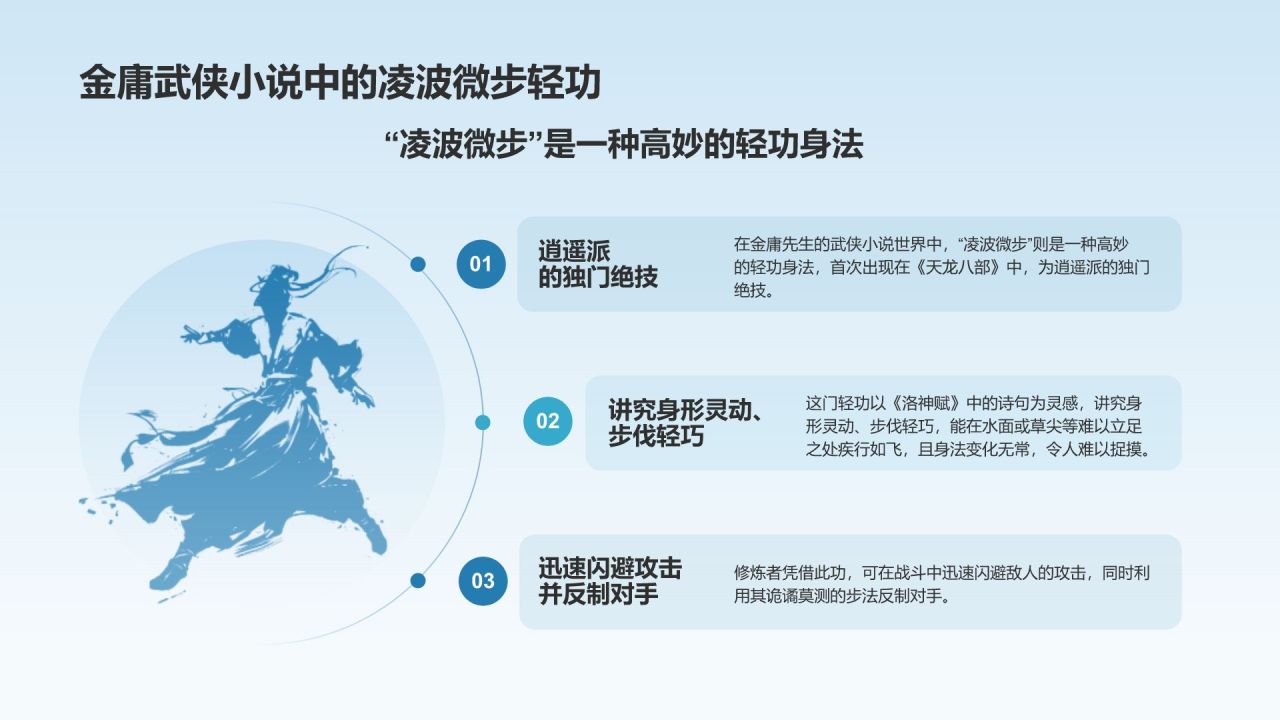 金庸武侠小说中的凌波微步轻功

“凌波微步”是一种高妙的轻功身法

01

逍遥派的独门绝技

在金庸先生的武侠小说世界中，“凌波微步”则是一种高妙的轻功身法，首次出现在《天龙八部》中，为逍遥派的独门绝技。

02

讲究身形灵动、步伐轻巧

这门轻功以《洛神赋》中的诗句为灵感，讲究身形灵动、步伐轻巧，能在水面或草尖等难以立足之处疾行如飞，且身法变化无常，令人难以捉摸。

03

迅速闪避攻击并反制对手

修炼者凭借此功，可在战斗中迅速闪避敌人的攻击，同时利用其诡谲莫测的步法反制对手。